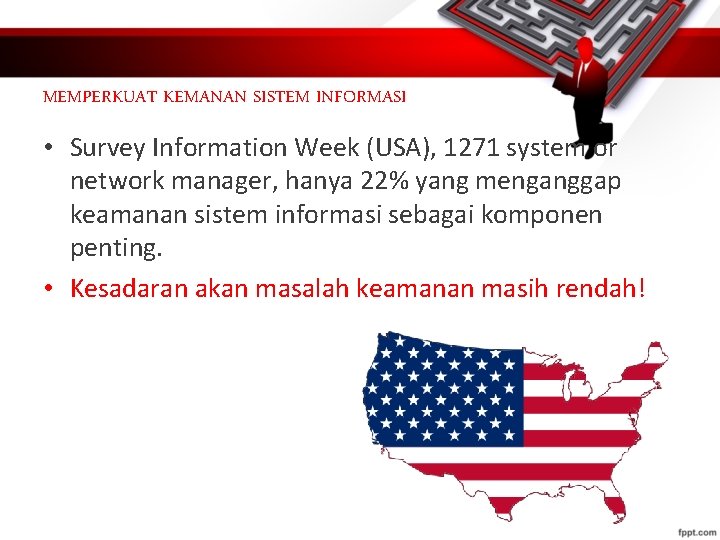 MEMPERKUAT KEMANAN SISTEM INFORMASI

• Survey Information Week (USA), 1271 system or network manager, hanya 22% yang menganggap keamanan sistem informasi sebagai komponen penting.

• Kesadaran akan masalah keamanan masih rendah!

fppt.com